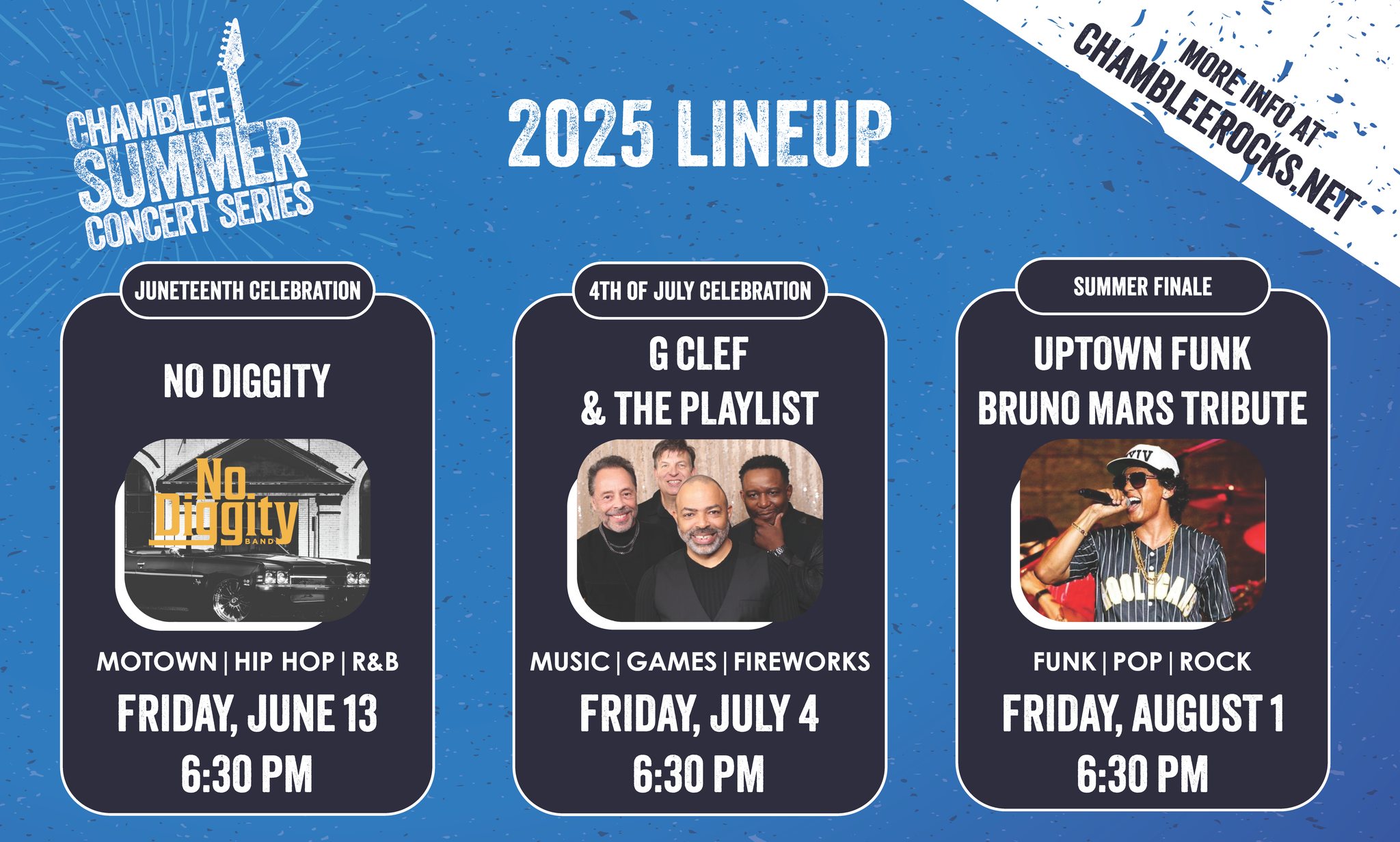 CHAMBLEE SUMMER CONCERT SERIES

2025 LINEUP

MORE INFO AT CHAMBLEEROCKS.NET

JUNETEENTH CELEBRATION

NO DIGGITY

No Diggity BAND

MOTOWN | HIP HOP | R&B

FRIDAY, JUNE 13
6:30 PM

4TH OF JULY CELEBRATION

G CLEF
& THE PLAYLIST

MUSIC | GAMES | FIREWORKS

FRIDAY, JULY 4
6:30 PM

SUMMER FINALE

UPTOWN FUNK
BRUNO MARS TRIBUTE

XIV

HOOLIGANS

FUNK | POP | ROCK

FRIDAY, AUGUST 1
6:30 PM